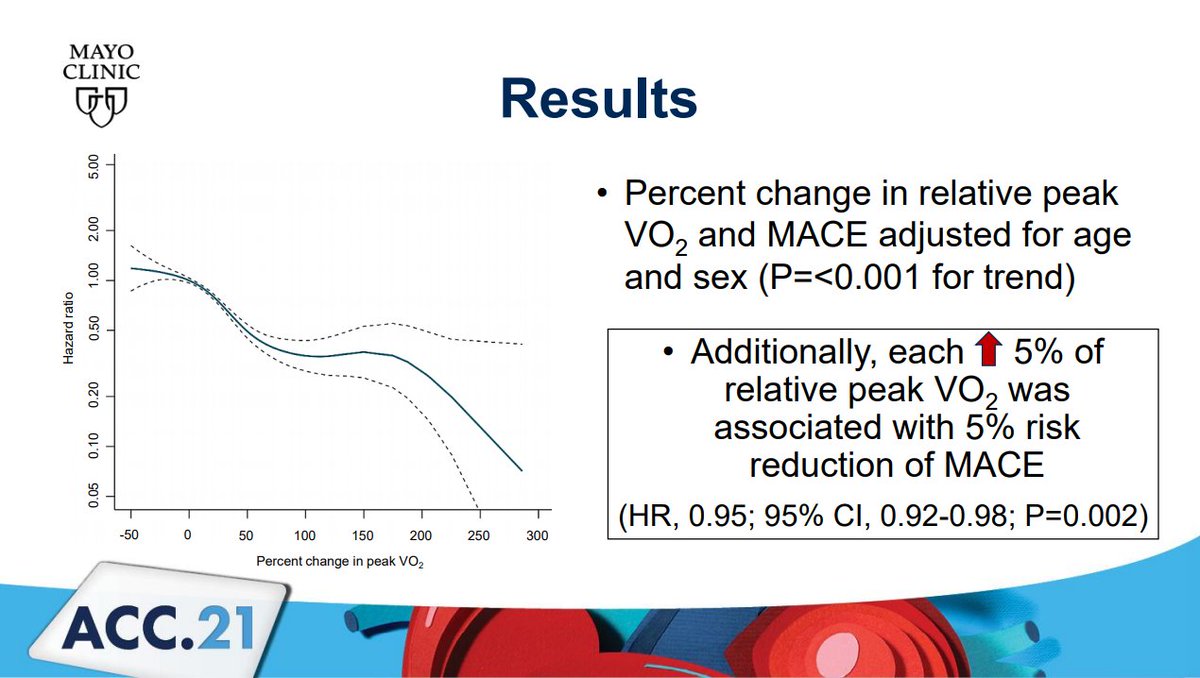 MAYO CLINIC

Results

5.00
2.00
1.00
0.50
0.20
0.10
0.05
Hazard ratio

-50 0 50 100 150 200 250 300
Percent change in peak $VO_2$

• Percent change in relative peak $VO_2$ and MACE adjusted for age and sex (P=<0.001 for trend)

• Additionally, each 5% of relative peak $VO_2$ was associated with 5% risk reduction of MACE

(HR, 0.95; 95% CI, 0.92-0.98; P=0.002)

ACC.21